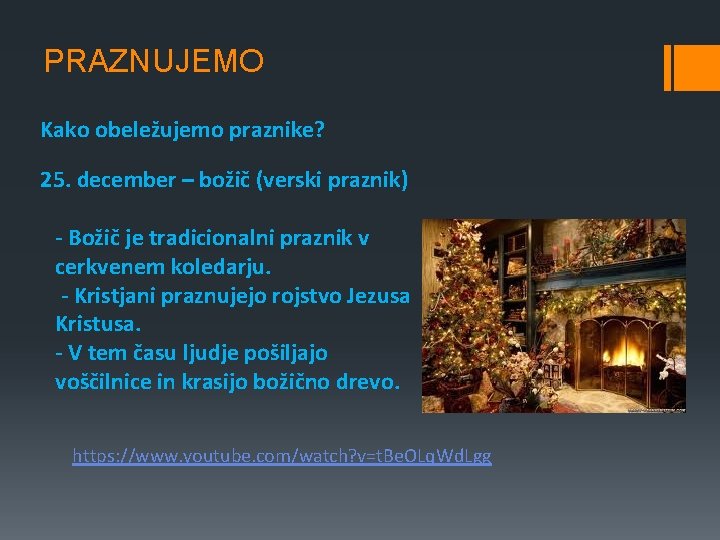 PRAZNUJEMO

Kako obeležujemo praznike?

25. december – božič (verski praznik)

- Božič je tradicionalni praznik v cerkvenem koledarju.
- Kristjani praznujejo rojstvo Jezusa Kristusa.
- V tem času ljudje pošiljajo voščilnice in krasijo božično drevo.

https://www.youtube.com/watch?v=tBeOLqWdLgg